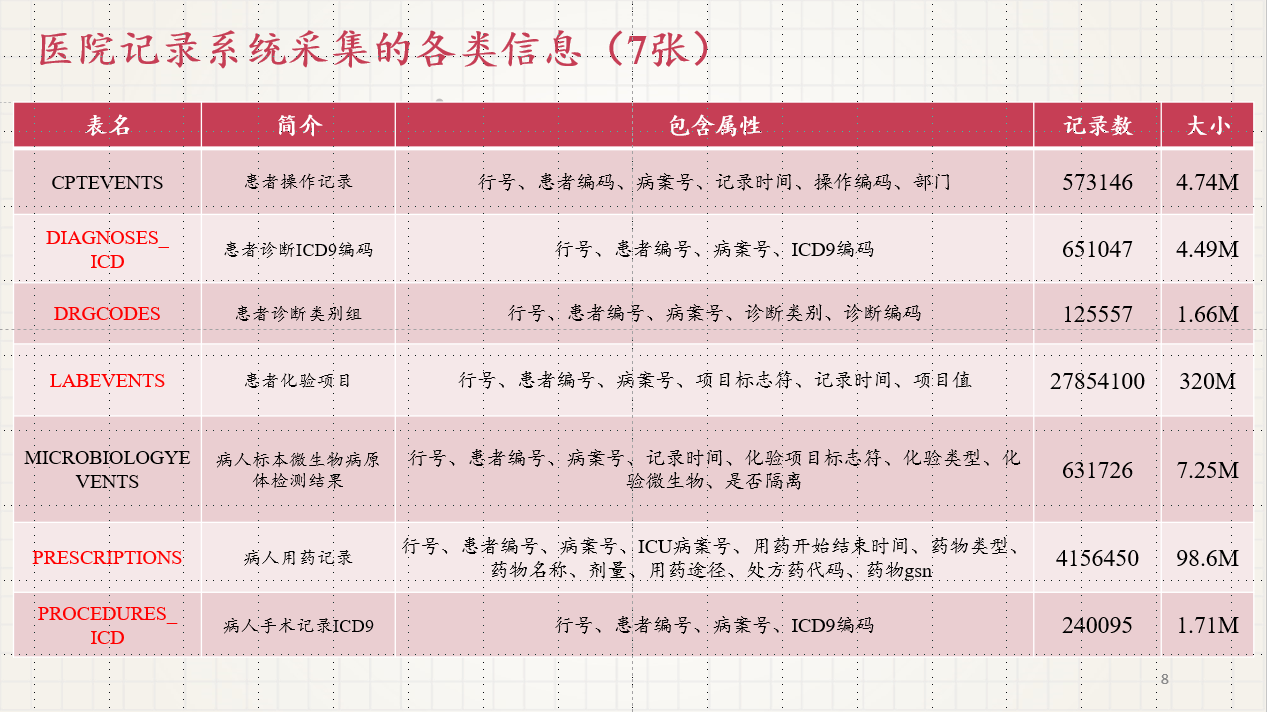 医院记录系统采集的各类信息（7张）

| 表名 | 简介 | 包含属性 | 记录数 | 大小 |
|---|---|---|---|---|
| CPTEVENTS | 患者操作记录 | 行号、患者编码、病案号、记录时间、操作编码、部门 | 573146 | 4.74M |
| DIAGNOSES_ICD | 患者诊断ICD9编码 | 行号、患者编号、病案号、ICD9编码 | 651047 | 4.49M |
| DRGCODES | 患者诊断类别组 | 行号、患者编号、病案号、诊断类别、诊断编码 | 125557 | 1.66M |
| LABEVENTS | 患者化验项目 | 行号、患者编号、病案号、项目标志符、记录时间、项目值 | 27854100 | 320M |
| MICROBIOLOGYEVENTS | 病人标本微生物病原体检测结果 | 行号、患者编号、病案号、记录时间、化验项目标志符、化验类型、化验微生物、是否隔离 | 631726 | 7.25M |
| PRESCRIPTIONS | 病人用药记录 | 行号、患者编号、病案号、ICU病案号、用药开始结束时间、药物类型、药物名称、剂量、用药途径、处方药代码、药物gsn | 4156450 | 98.6M |
| PROCEDURES_ICD | 病人手术记录ICD9 | 行号、患者编号、病案号、ICD9编码 | 240095 | 1.71M |

8